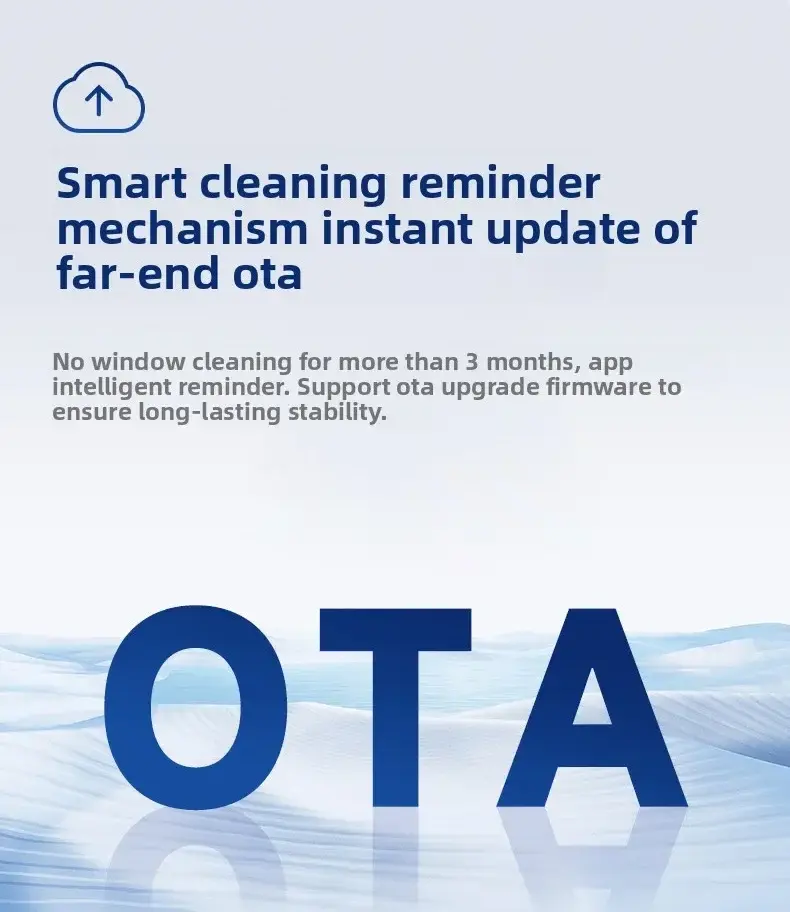 Smart cleaning reminder mechanism instant update of far-end ota

No window cleaning for more than 3 months, app intelligent reminder. Support ota upgrade firmware to ensure long-lasting stability.

OTA